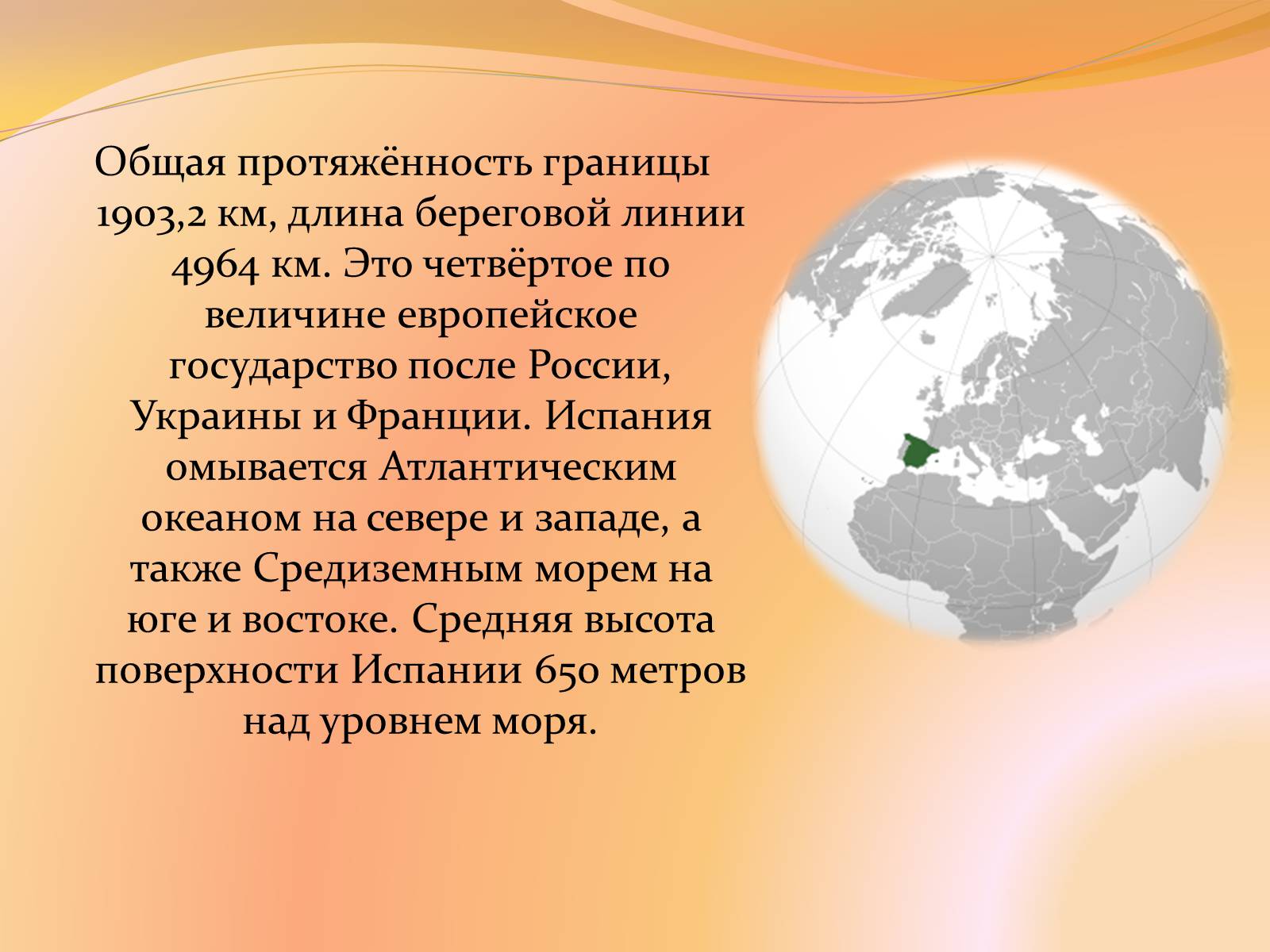 Общая протяжённость границы 1903,2 км, длина береговой линии 4964 км. Это четвёртое по величине европейское государство после России, Украины и Франции. Испания омывается Атлантическим океаном на севере и западе, а также Средиземным морем на юге и востоке. Средняя высота поверхности Испании 650 метров над уровнем моря.